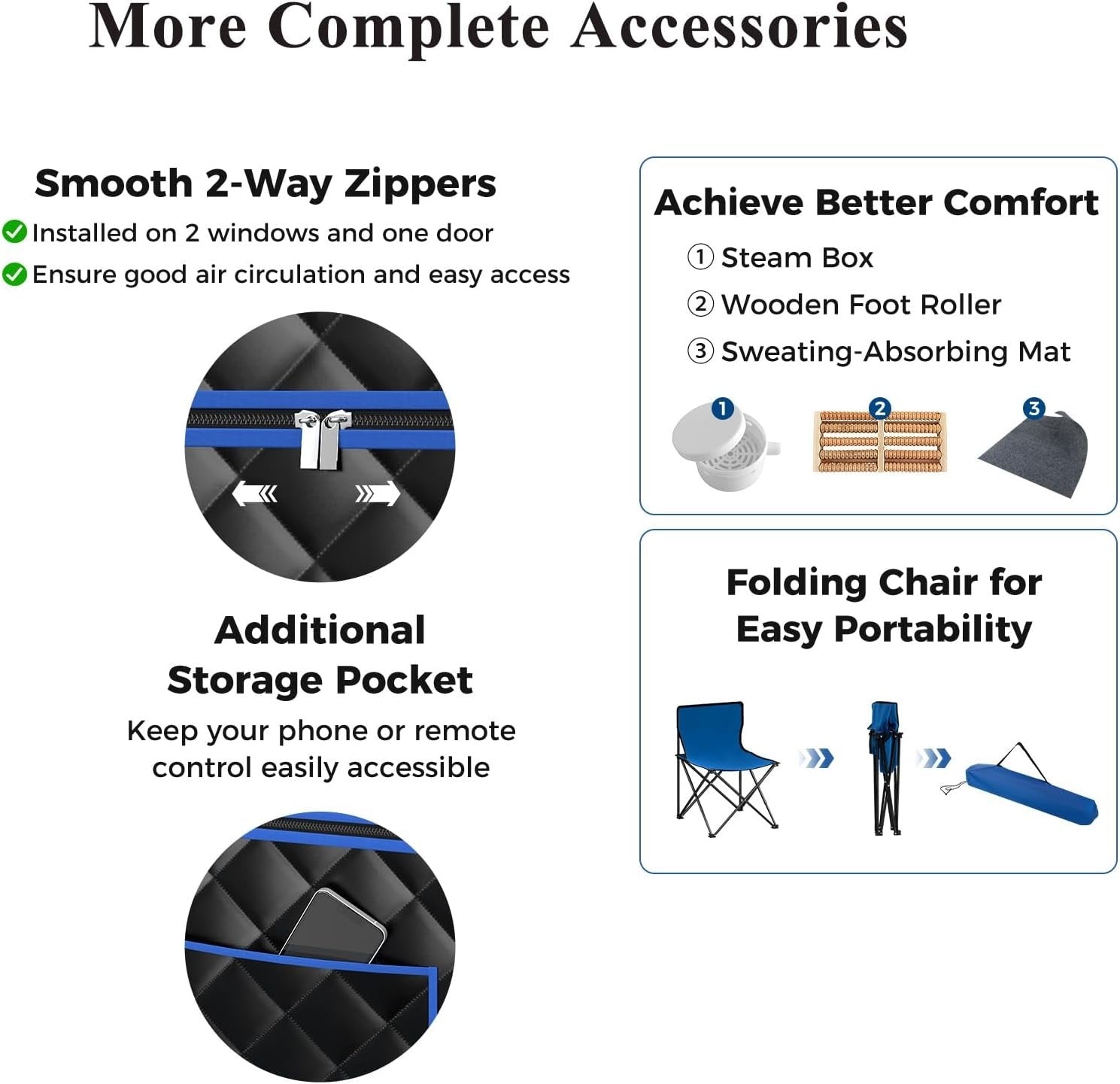 More Complete Accessories

Smooth 2-Way Zippers

Installed on 2 windows and one door

Ensure good air circulation and easy access

Additional Storage Pocket

Keep your phone or remote control easily accessible

Achieve Better Comfort

① Steam Box

② Wooden Foot Roller

③ Sweating-Absorbing Mat

1

2

3

Folding Chair for Easy Portability